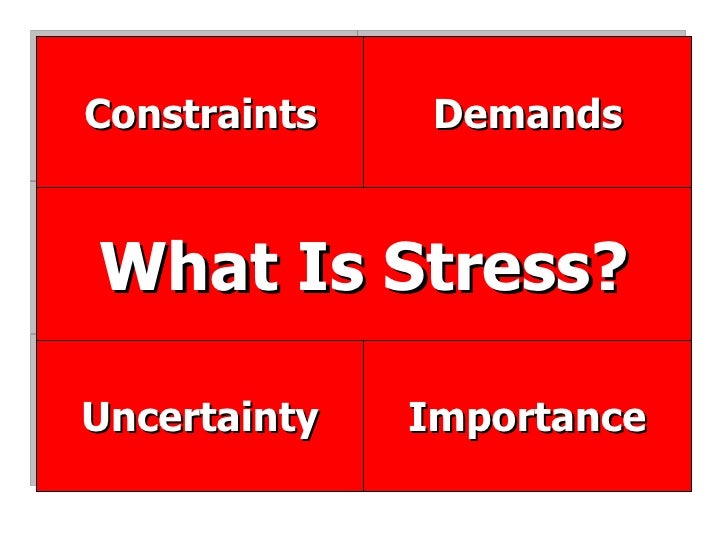 Constraints

Demands

What Is Stress?

Uncertainty

Importance